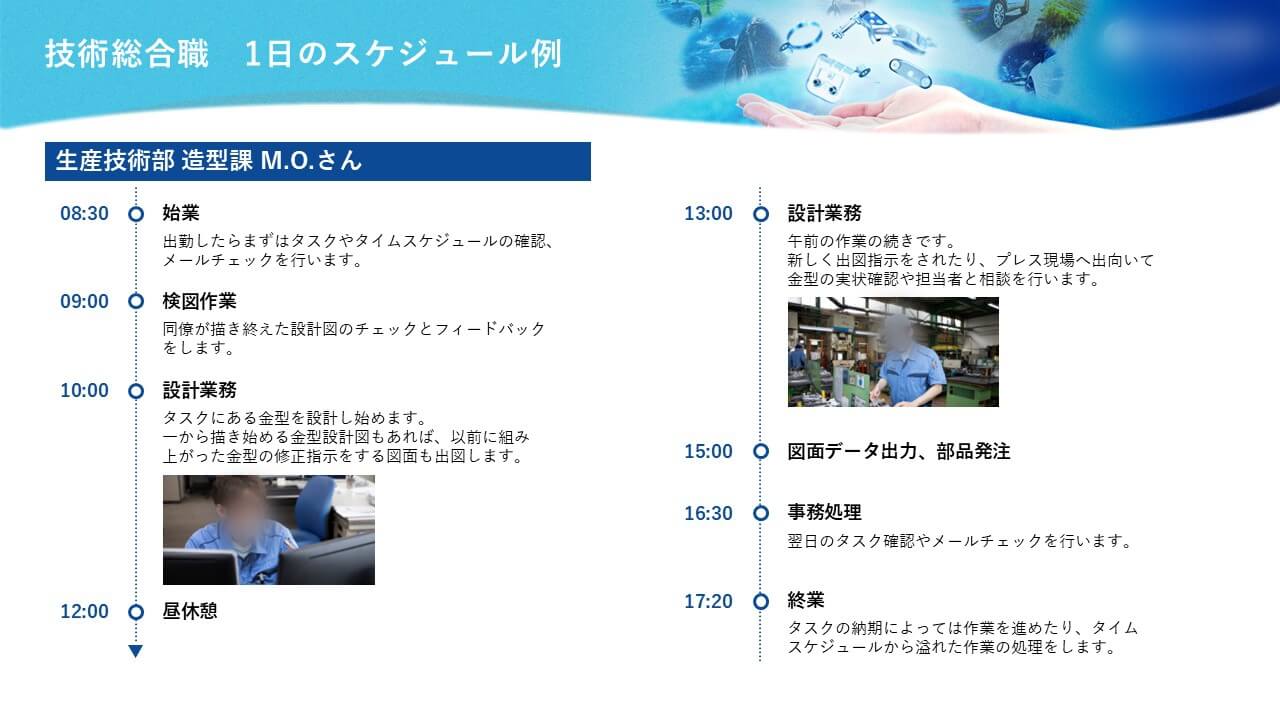 技術総合職　1日のスケジュール例

生産技術部 造型課 M.O.さん

08:30
始業
出勤したらまずはタスクやタイムスケジュールの確認、メールチェックを行います。

09:00
検図作業
同僚が描き終えた設計図のチェックとフィードバックをします。

10:00
設計業務
タスクにある金型を設計し始めます。
一から描き始める金型設計図もあれば、以前に組み上がった金型の修正指示をする図面も出図します。

12:00
昼休憩

13:00
設計業務
午前の作業の続きです。
新しく出図指示をされたり、プレス現場へ出向いて金型の実状確認や担当者と相談を行います。

15:00
図面データ出力、部品発注

16:30
事務処理
翌日のタスク確認やメールチェックを行います。

17:20
終業
タスクの納期によっては作業を進めたり、タイムスケジュールから溢れた作業の処理をします。